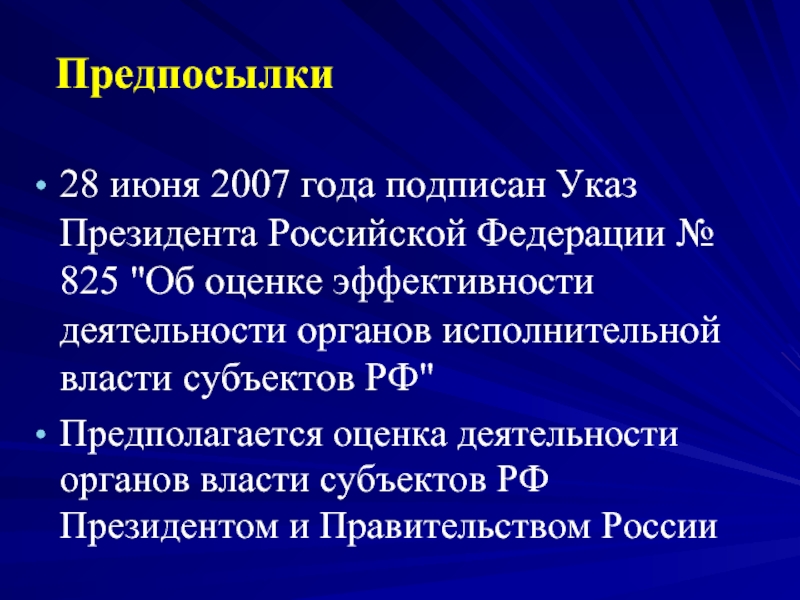 Предпосылки

• 28 июня 2007 года подписан Указ Президента Российской Федерации № 825 "Об оценке эффективности деятельности органов исполнительной власти субъектов РФ"

• Предполагается оценка деятельности органов власти субъектов РФ Президентом и Правительством России